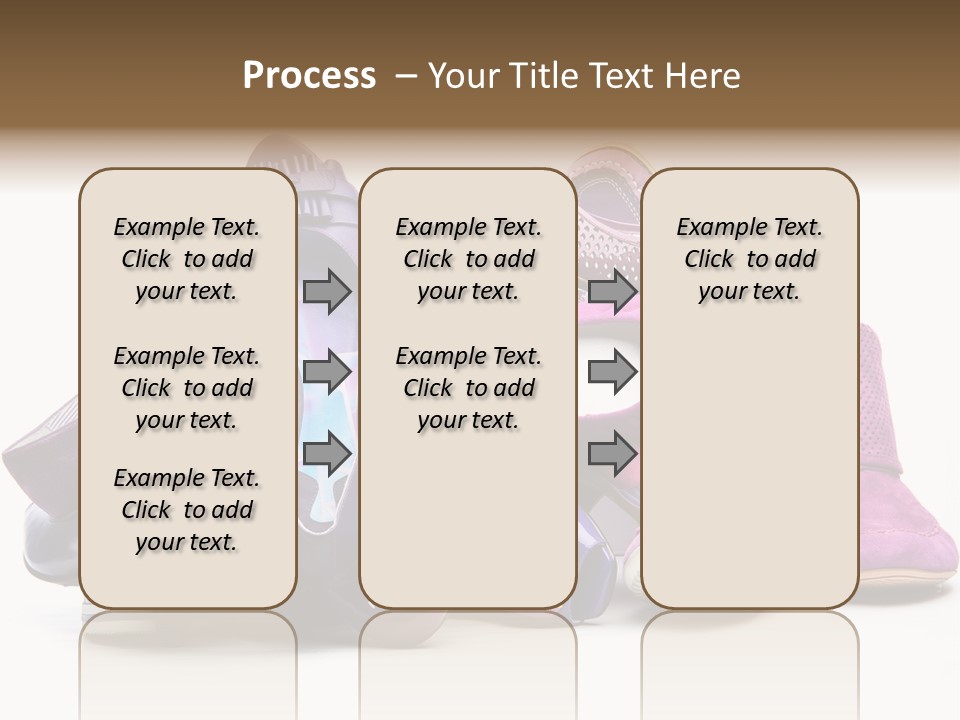 Process – Your Title Text Here

Example Text. Click to add your text.

Example Text. Click to add your text.

Example Text. Click to add your text.

Example Text. Click to add your text.

Example Text. Click to add your text.

Example Text. Click to add your text.